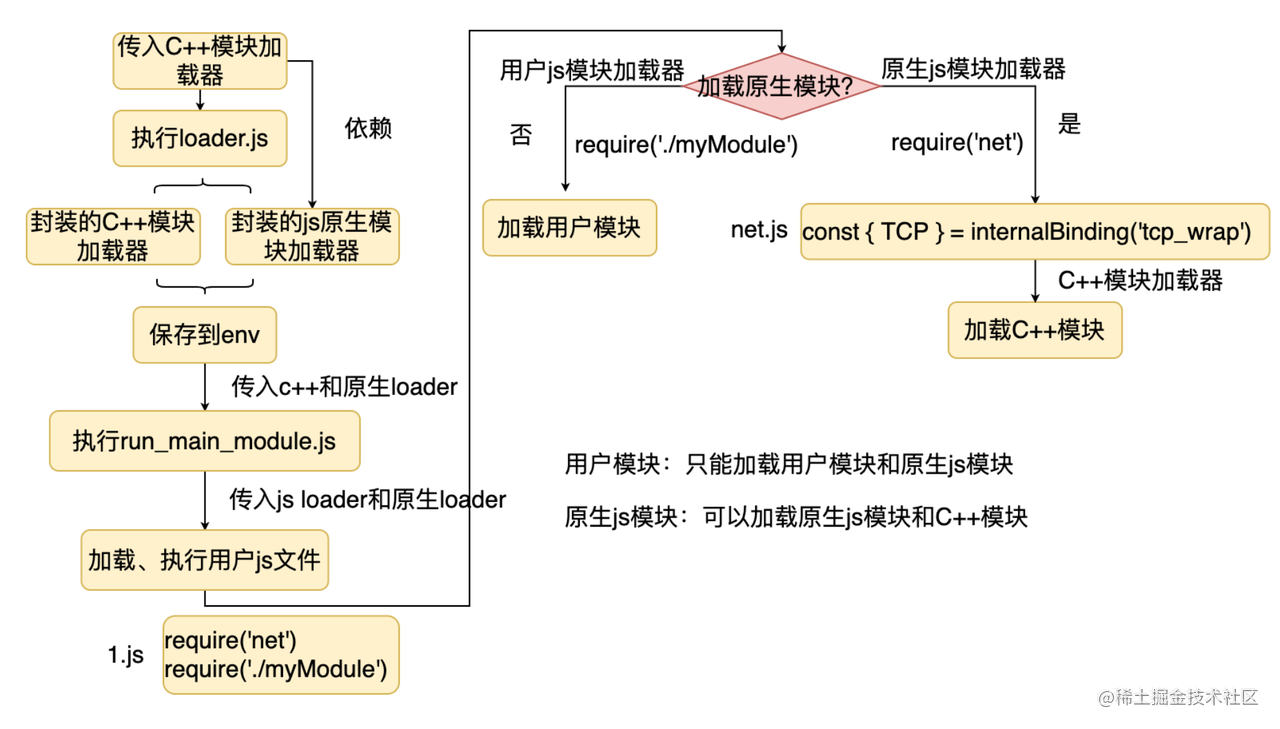 传入C++模块加载器

执行loader.js

依赖

封装的C++模块加载器

封装的js原生模块加载器

保存到env

传入c++和原生loader

执行run_main_module.js

传入js loader和原生loader

加载、执行用户js文件

1.js

require('net')
require('./myModule')

用户js模块加载器

加载原生模块?

原生js模块加载器

否

require('./myModule')

require('net')

是

加载用户模块

net.js

const { TCP } = internalBinding('tcp_wrap')

C++模块加载器

加载C++模块

用户模块：只能加载用户模块和原生js模块

原生js模块：可以加载原生js模块和C++模块

@稀土掘金技术社区